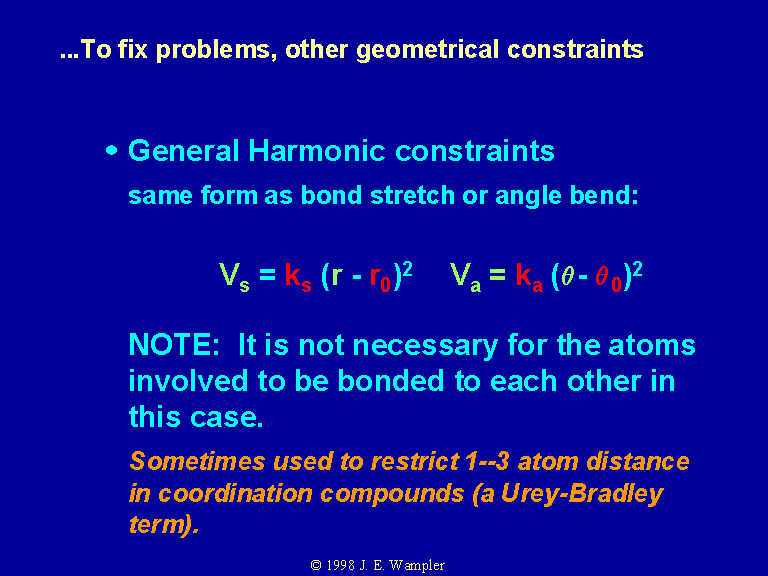 ...To fix problems, other geometrical constraints

• General Harmonic constraints

same form as bond stretch or angle bend:

$V_s = k_s (r - r_0)^2$ $V_a = k_a (\theta - \theta_0)^2$

NOTE: It is not necessary for the atoms involved to be bonded to each other in this case.

Sometimes used to restrict 1--3 atom distance in coordination compounds (a Urey-Bradley term).

© 1998 J. E. Wampler